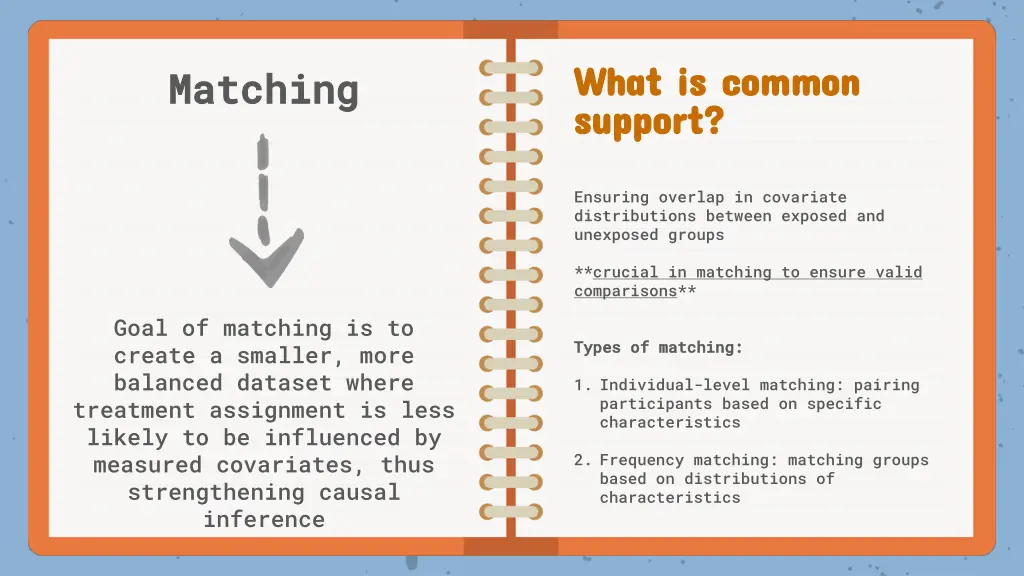 Matching

Goal of matching is to create a smaller, more balanced dataset where treatment assignment is less likely to be influenced by measured covariates, thus strengthening causal inference

What is common support?

Ensuring overlap in covariate distributions between exposed and unexposed groups

**crucial in matching to ensure valid comparisons**

Types of matching:

1. Individual-level matching: pairing participants based on specific characteristics

2. Frequency matching: matching groups based on distributions of characteristics